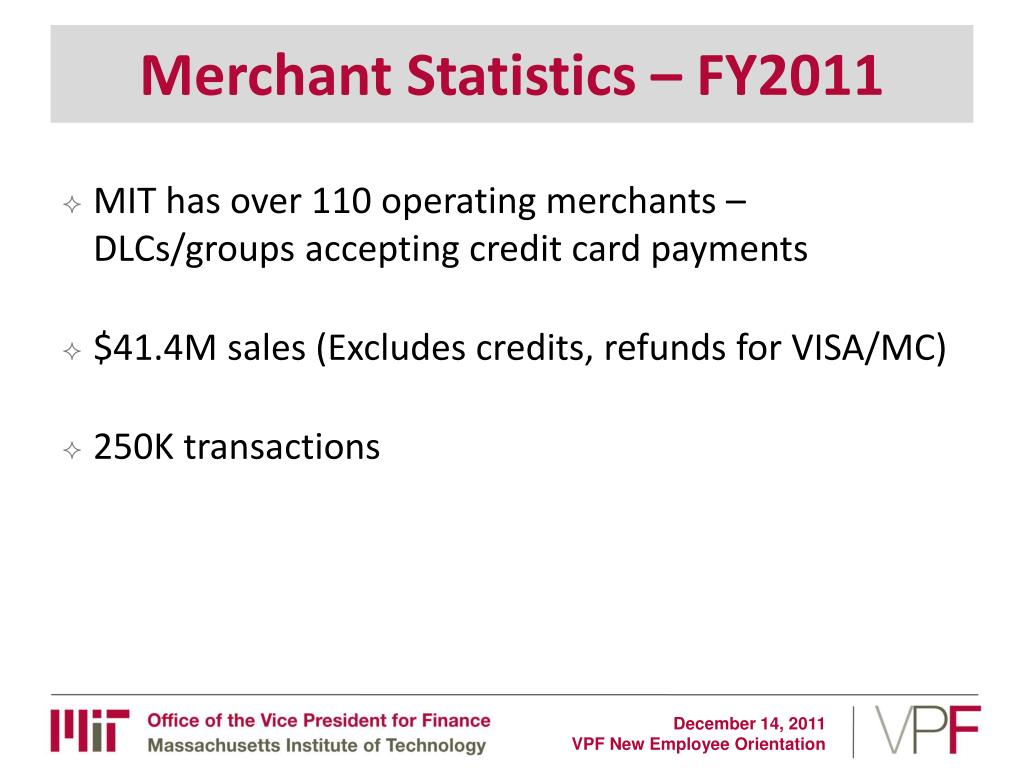 Merchant Statistics – FY2011

✧ MIT has over 110 operating merchants – DLCs/groups accepting credit card payments

✧ \$41.4M sales (Excludes credits, refunds for VISA/MC)

✧ 250K transactions

MIT Office of the Vice President for Finance
Massachusetts Institute of Technology

December 14, 2011
VPF New Employee Orientation

VPF